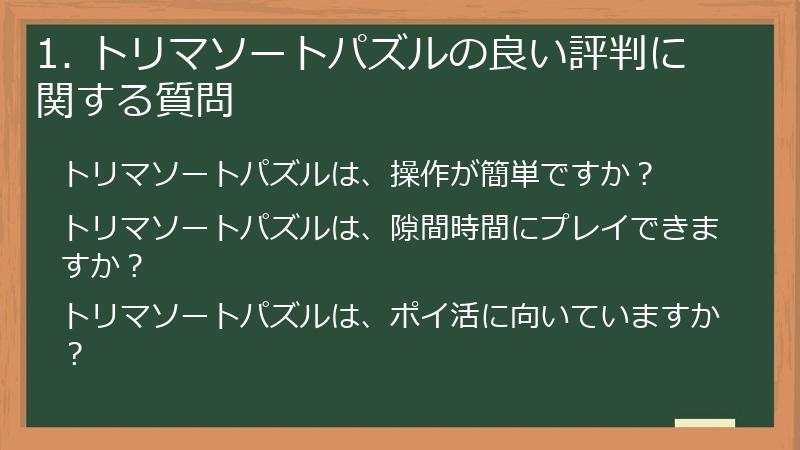 1. トリマソートパズルの良い評判に関する質問

トリマソートパズルは、操作が簡単ですか？

トリマソートパズルは、隙間時間にプレイできますか？

トリマソートパズルは、ポイ活に向いていますか？